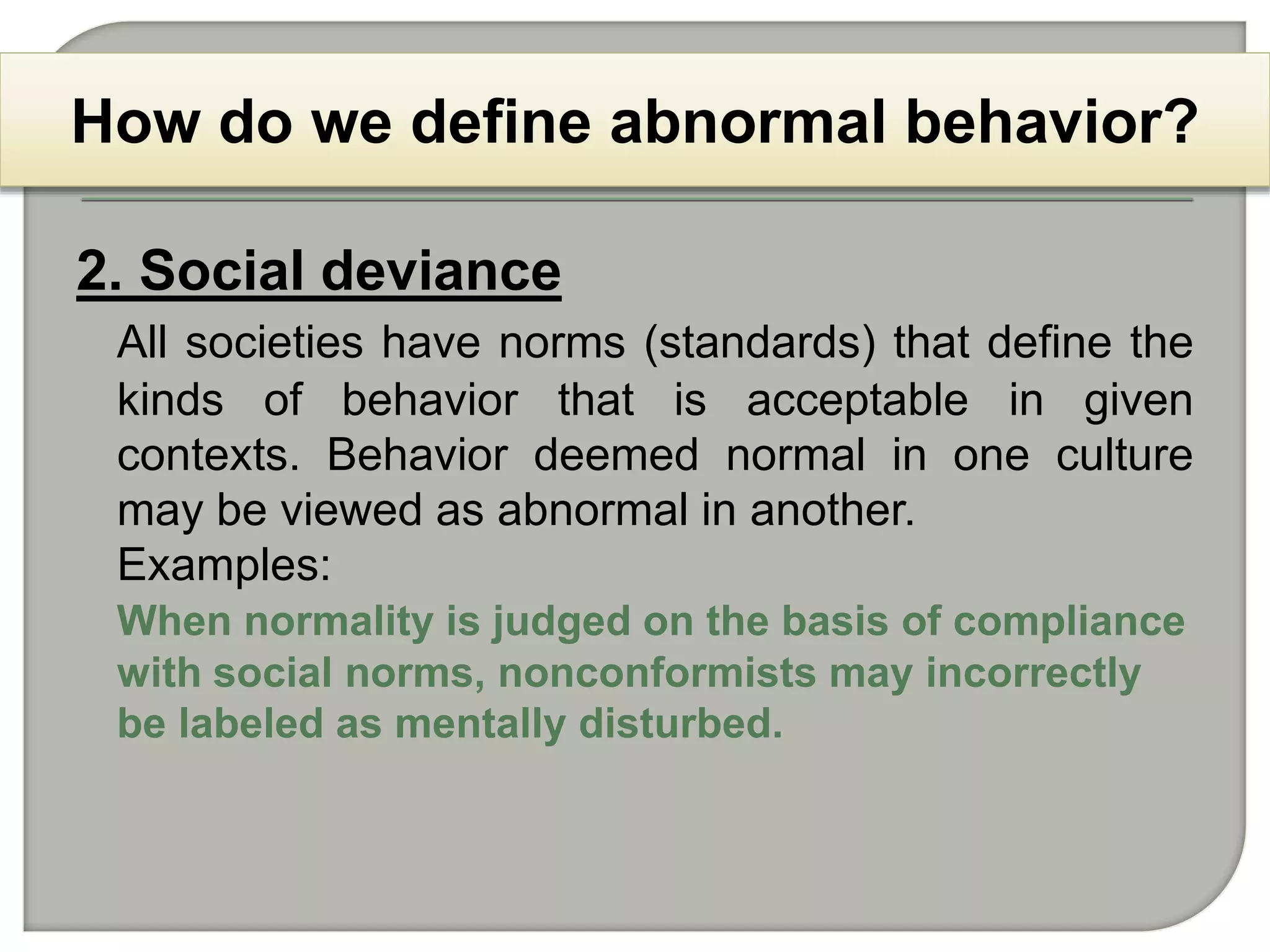 How do we define abnormal behavior?

2. Social deviance

All societies have norms (standards) that define the kinds of behavior that is acceptable in given contexts. Behavior deemed normal in one culture may be viewed as abnormal in another.

Examples:

When normality is judged on the basis of compliance with social norms, nonconformists may incorrectly be labeled as mentally disturbed.